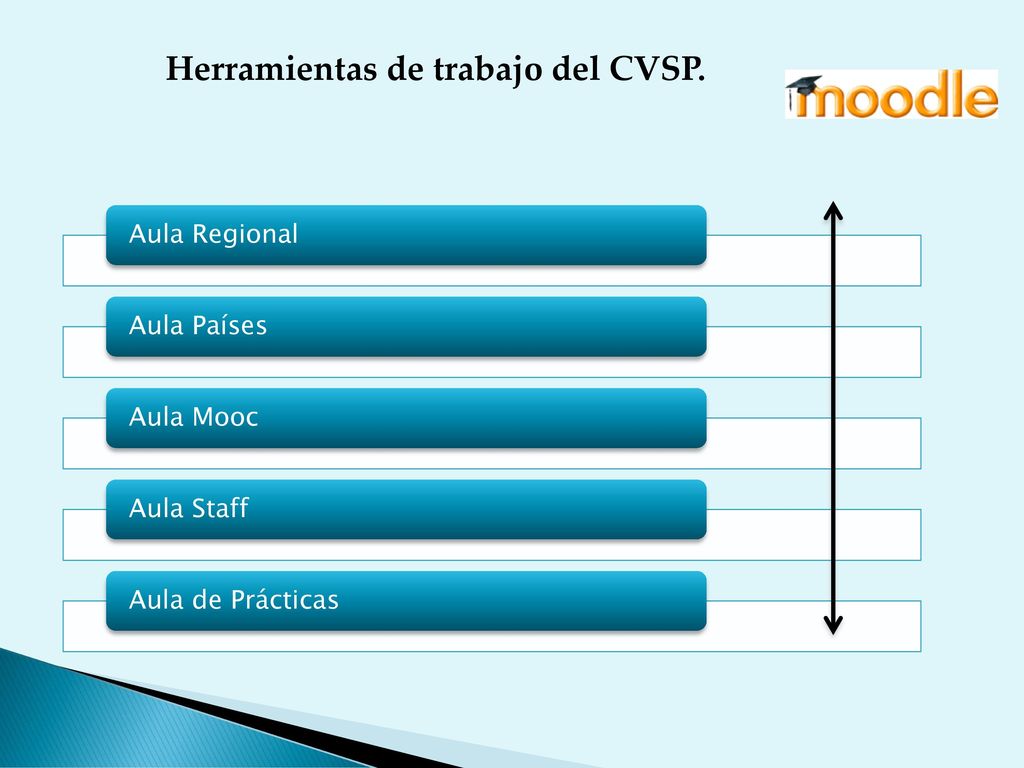 Herramientas de trabajo del CVSP.

moodle

Aula Regional

Aula Países

Aula Mooc

Aula Staff

Aula de Prácticas